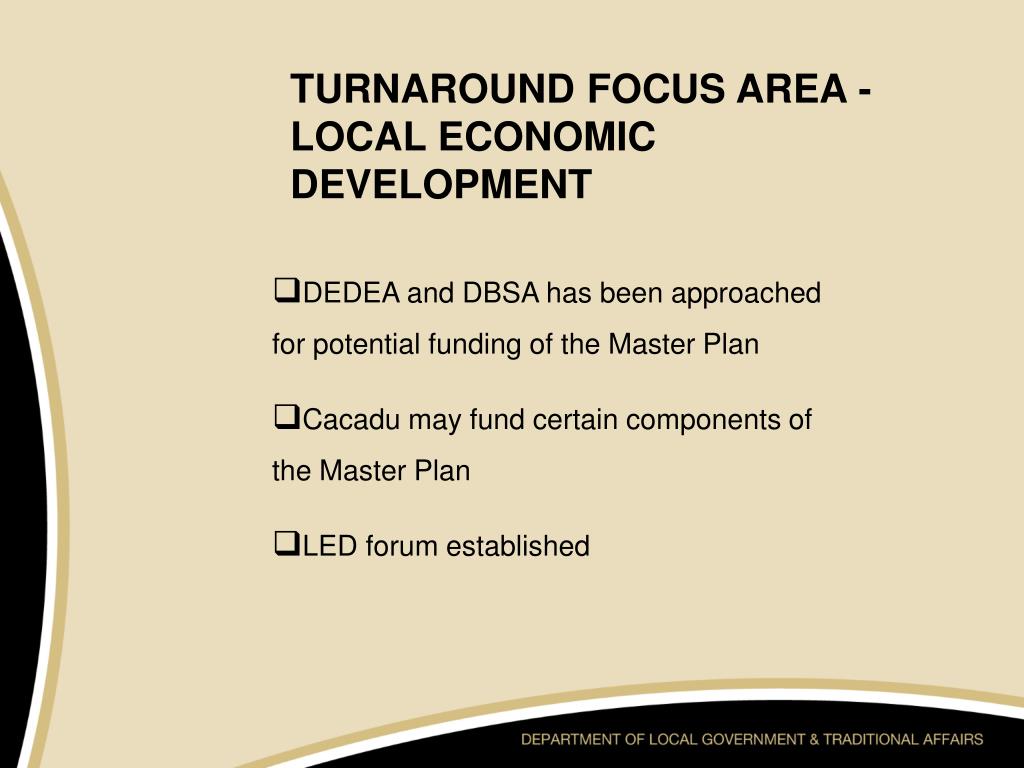 TURNAROUND FOCUS AREA - LOCAL ECONOMIC DEVELOPMENT

❑DEDEA and DBSA has been approached for potential funding of the Master Plan

❑Cacadu may fund certain components of the Master Plan

❑LED forum established

DEPARTMENT OF LOCAL GOVERNMENT & TRADITIONAL AFFAIRS